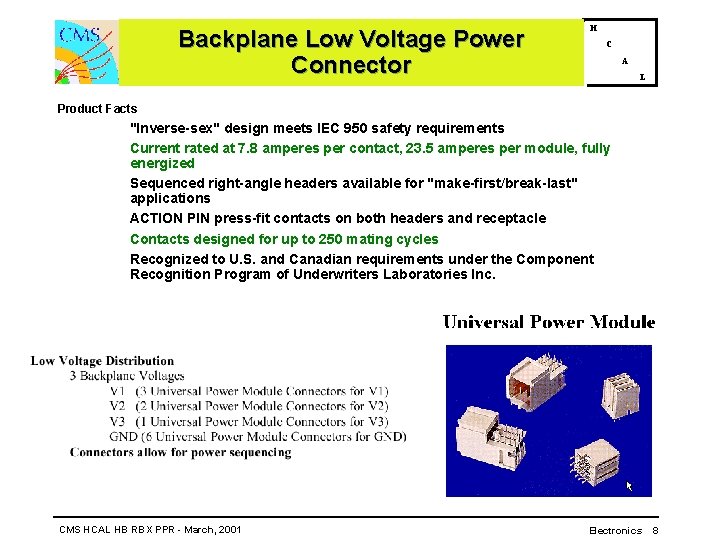 CMS

Backplane Low Voltage Power Connector

H
C
A
L

Product Facts

"Inverse-sex" design meets IEC 950 safety requirements

Current rated at 7.8 amperes per contact, 23.5 amperes per module, fully energized

Sequenced right-angle headers available for "make-first/break-last" applications

ACTION PIN press-fit contacts on both headers and receptacle

Contacts designed for up to 250 mating cycles

Recognized to U.S. and Canadian requirements under the Component Recognition Program of Underwriters Laboratories Inc.

Universal Power Module

Low Voltage Distribution
3 Backplane Voltages
V1 (3 Universal Power Module Connectors for V1)
V2 (2 Universal Power Module Connectors for V2)
V3 (1 Universal Power Module Connectors for V3)
GND (6 Universal Power Module Connectors for GND)
Connectors allow for power sequencing

CMS HCAL HB RBX PPR - March, 2001

Electronics 8